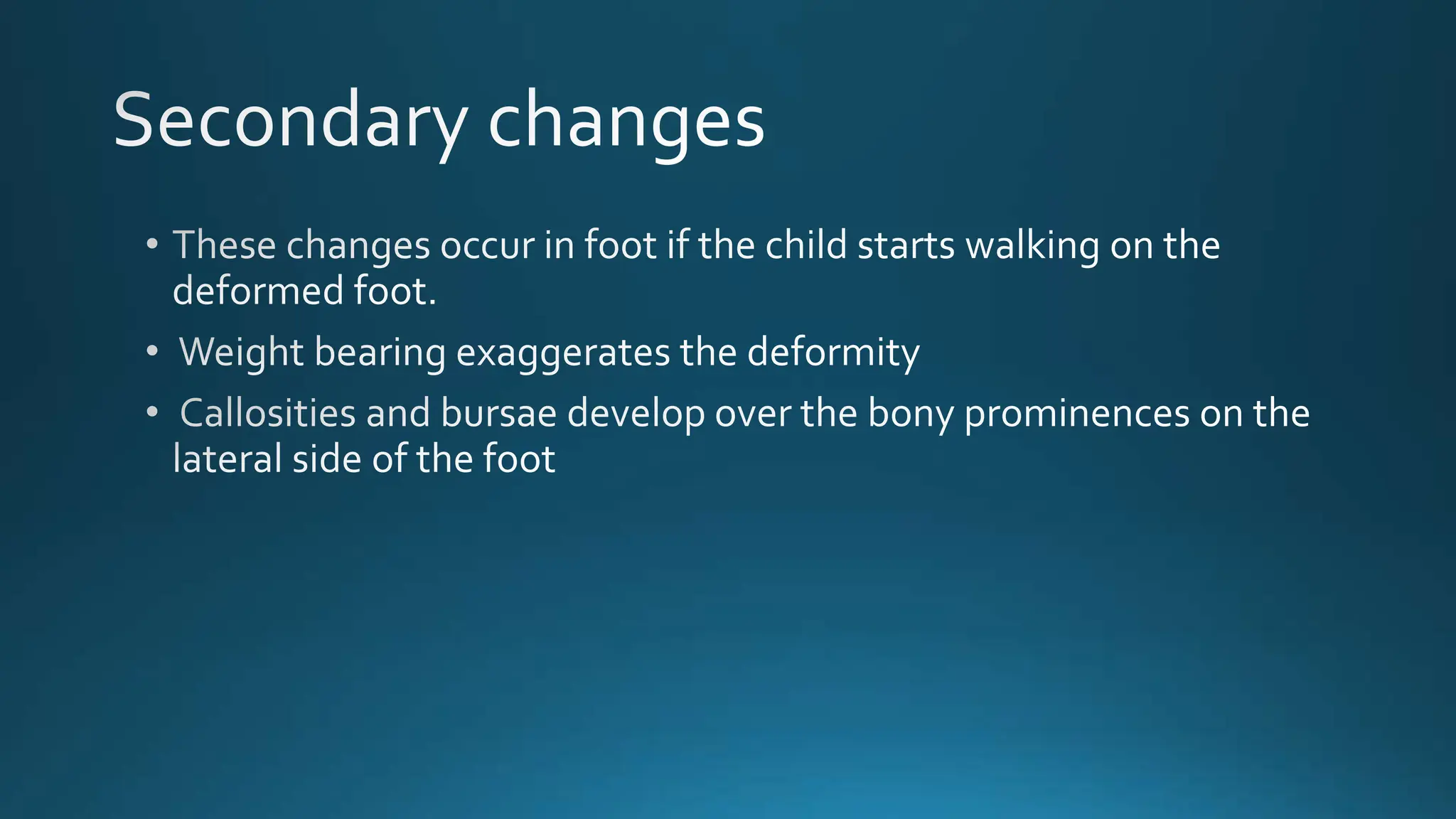 Secondary changes

• These changes occur in foot if the child starts walking on the deformed foot.

• Weight bearing exaggerates the deformity

• Callosities and bursae develop over the bony prominences on the lateral side of the foot